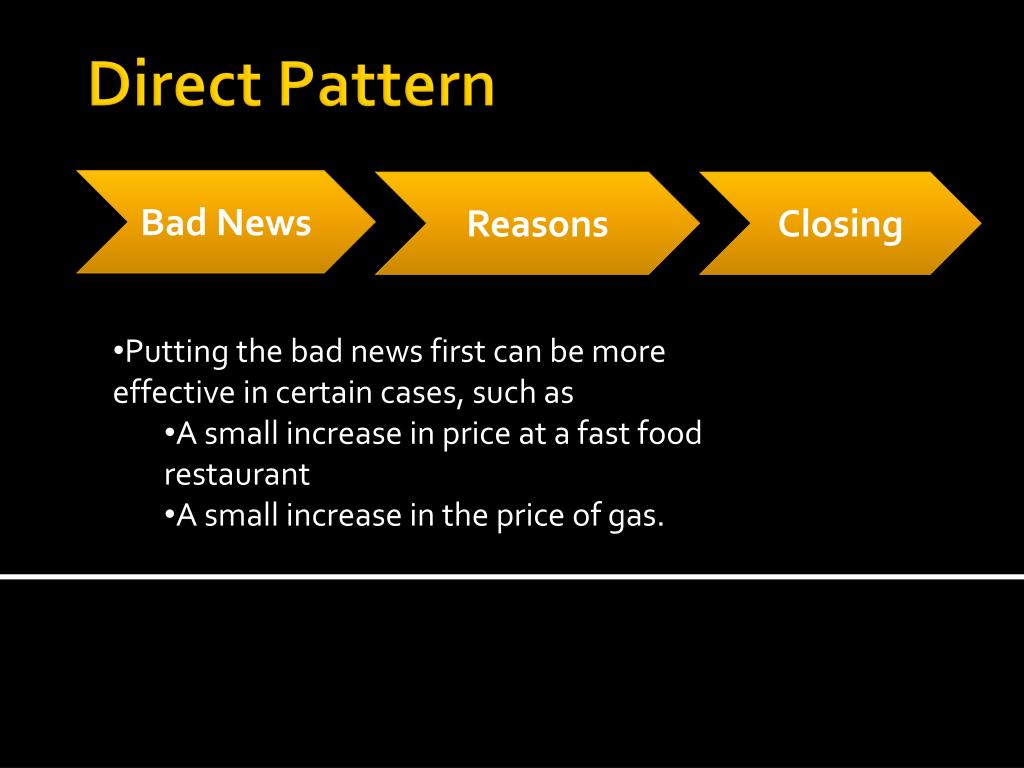 Direct Pattern

Bad News

Reasons

Closing

•Putting the bad news first can be more effective in certain cases, such as

•A small increase in price at a fast food restaurant

•A small increase in the price of gas.